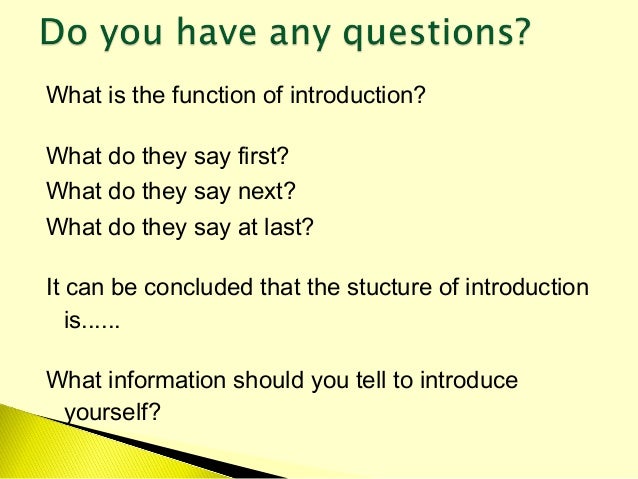 Do you have any questions?

What is the function of introduction?

What do they say first?
What do they say next?
What do they say at last?

It can be concluded that the stucture of introduction is......

What information should you tell to introduce yourself?